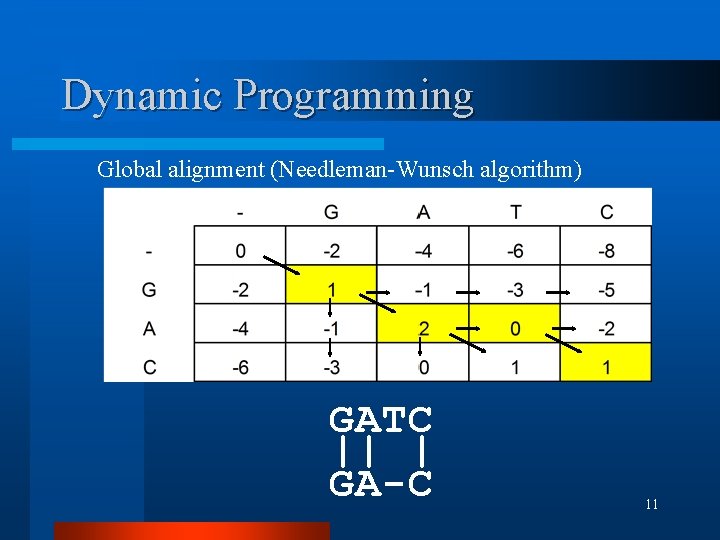 Dynamic Programming

Global alignment (Needleman-Wunsch algorithm)

| | - | G | A | T | C |
|---|---|---|---|---|---|
| - | 0 | -2 | -4 | -6 | -8 |
| G | -2 | 1 | -1 | -3 | -5 |
| A | -4 | -1 | 2 | 0 | -2 |
| C | -6 | -3 | 0 | 1 | 1 |

GATC
|| |
GA-C

11